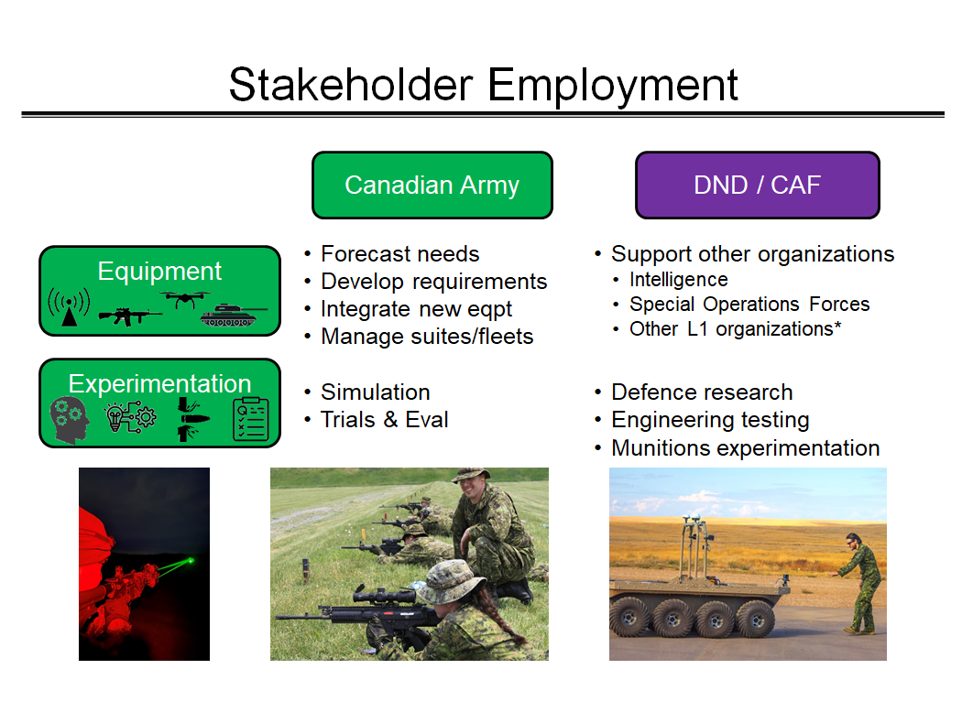 Stakeholder Employment

Canadian Army

DND / CAF

Equipment

• Forecast needs
• Develop requirements
• Integrate new eqpt
• Manage suites/fleets

• Support other organizations
  • Intelligence
  • Special Operations Forces
  • Other L1 organizations*

Experimentation

• Simulation
• Trials & Eval

• Defence research
• Engineering testing
• Munitions experimentation